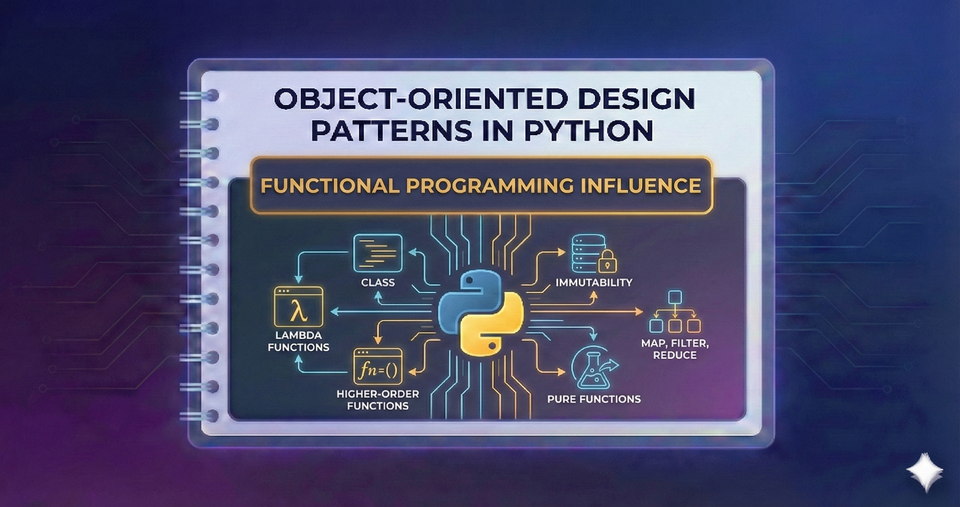 OBJECT-ORIENTED DESIGN PATTERNS IN PYTHON

FUNCTIONAL PROGRAMMING INFLUENCE

CLASS

IMMUTABILITY

λ

LAMBDA FUNCTIONS

MAP, FILTER, REDUCE

fn=()

HIGHER-ORDER FUNCTIONS

PURE FUNCTIONS